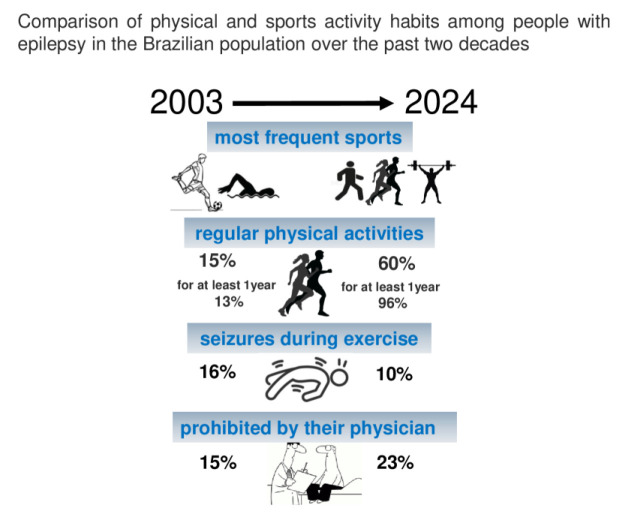 Comparison of physical and sports activity habits among people with epilepsy in the Brazilian population over the past two decades

2003 2024

most frequent sports

regular physical activities

15%

for at least 1year
13%

60%

for at least 1year
96%

seizures during exercise

16%

10%

prohibited by their physician

15%

23%